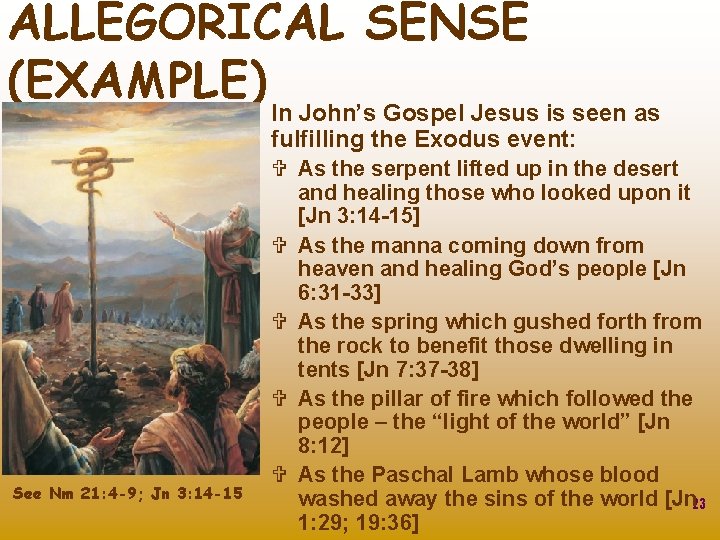 ALLEGORICAL SENSE (EXAMPLE)

In John's Gospel Jesus is seen as fulfilling the Exodus event:

✞ As the serpent lifted up in the desert and healing those who looked upon it [Jn 3:14-15]

✞ As the manna coming down from heaven and healing God's people [Jn 6:31-33]

✞ As the spring which gushed forth from the rock to benefit those dwelling in tents [Jn 7:37-38]

✞ As the pillar of fire which followed the people – the "light of the world" [Jn 8:12]

✞ As the Paschal Lamb whose blood washed away the sins of the world [Jn 1:29; 19:36]

See Nm 21:4-9; Jn 3:14-15

23